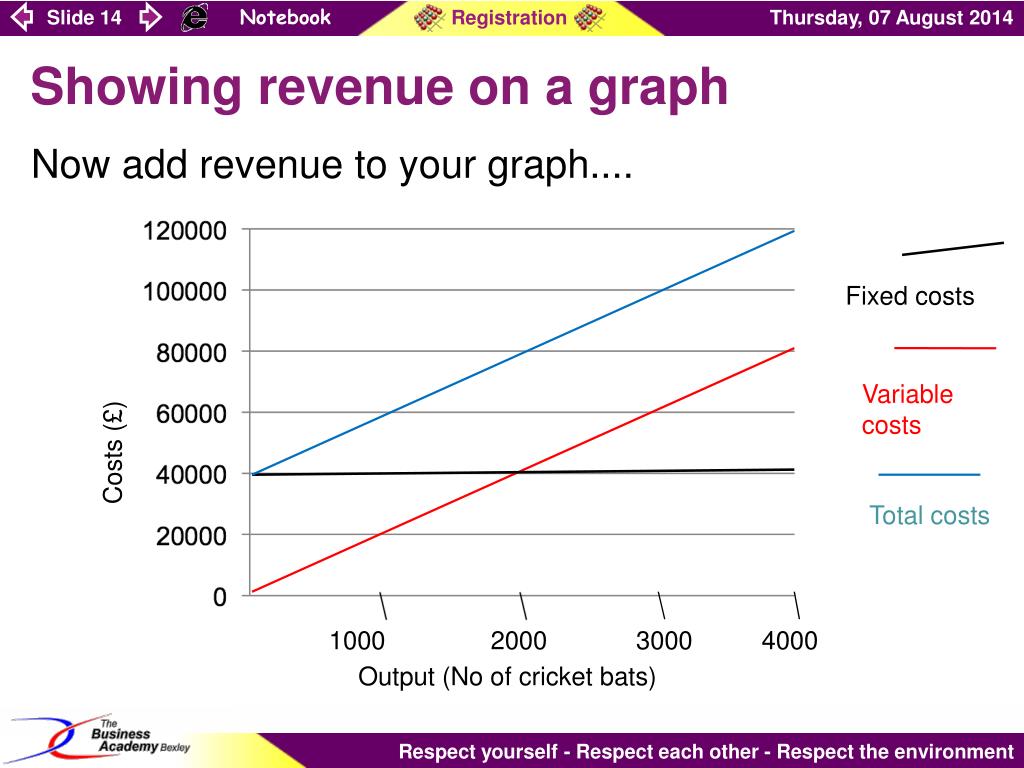 Slide 14 Notebook Registration Thursday, 07 August 2014

Showing revenue on a graph

Now add revenue to your graph....

120000
100000
80000
60000
40000
20000
0

Costs (£)

1000 2000 3000 4000

Output (No of cricket bats)

Fixed costs

Variable costs

Total costs

The Business Academy Bexley

Respect yourself - Respect each other - Respect the environment